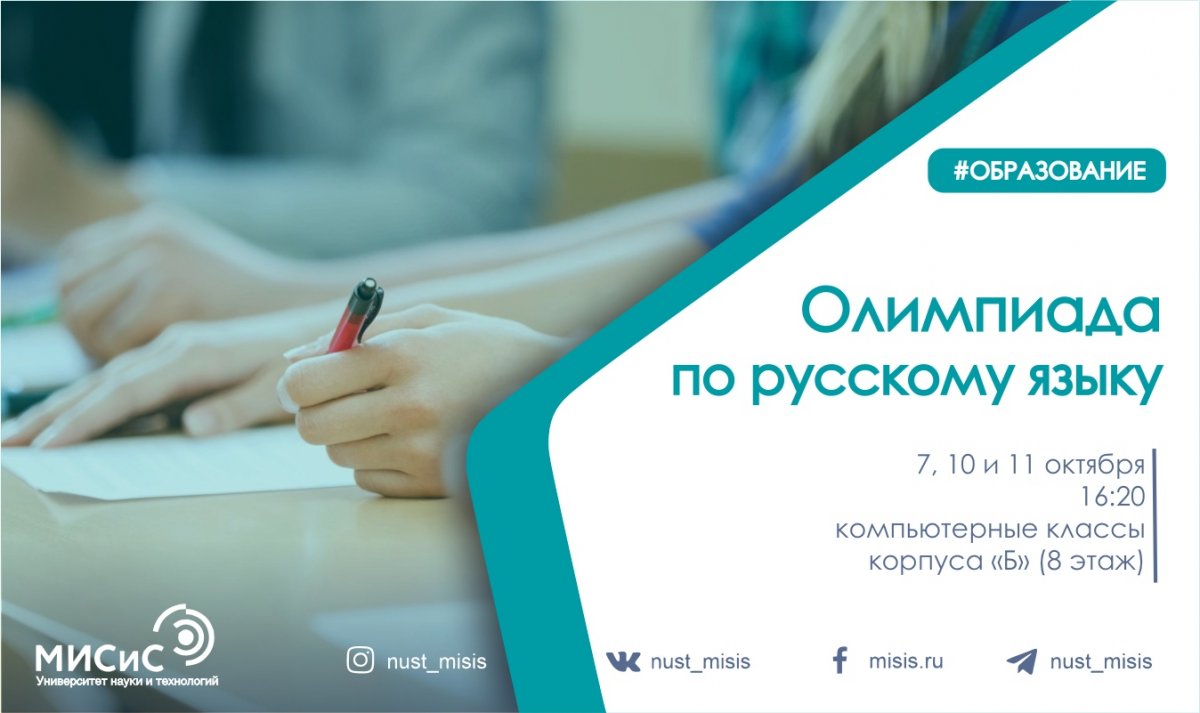 #ОБРАЗОВАНИЕ

Олимпиада по русскому языку

7, 10 и 11 октября
16:20
компьютерные классы
корпуса «Б» (8 этаж)

МИСиС
Университет науки и технологий

nust_misis

nust_misis

misis.ru

nust_misis